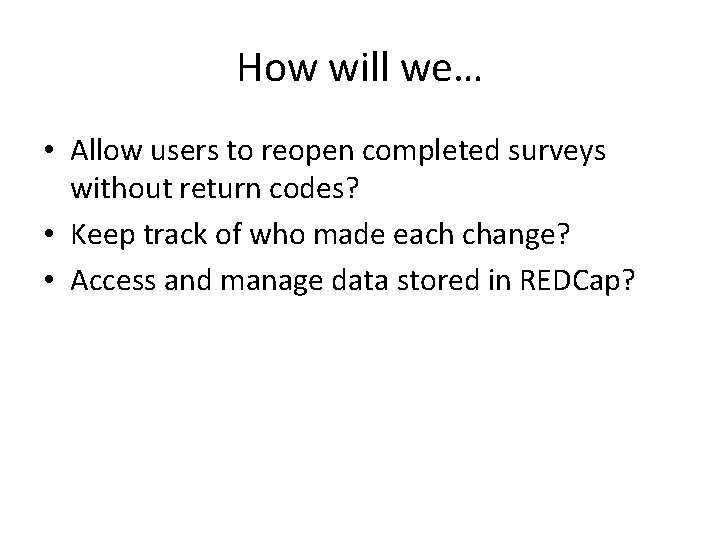 How will we…

• Allow users to reopen completed surveys without return codes?
• Keep track of who made each change?
• Access and manage data stored in REDCap?